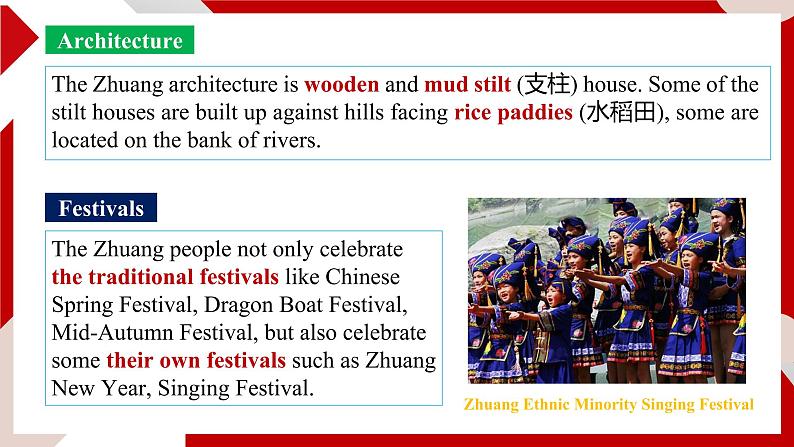 Architecture

The Zhuang architecture is wooden and mud stilt (支柱) house. Some of the stilt houses are built up against hills facing rice paddies (水稻田), some are located on the bank of rivers.

Festivals

The Zhuang people not only celebrate the traditional festivals like Chinese Spring Festival, Dragon Boat Festival, Mid-Autumn Festival, but also celebrate some their own festivals such as Zhuang New Year, Singing Festival.

Zhuang Ethnic Minority Singing Festival